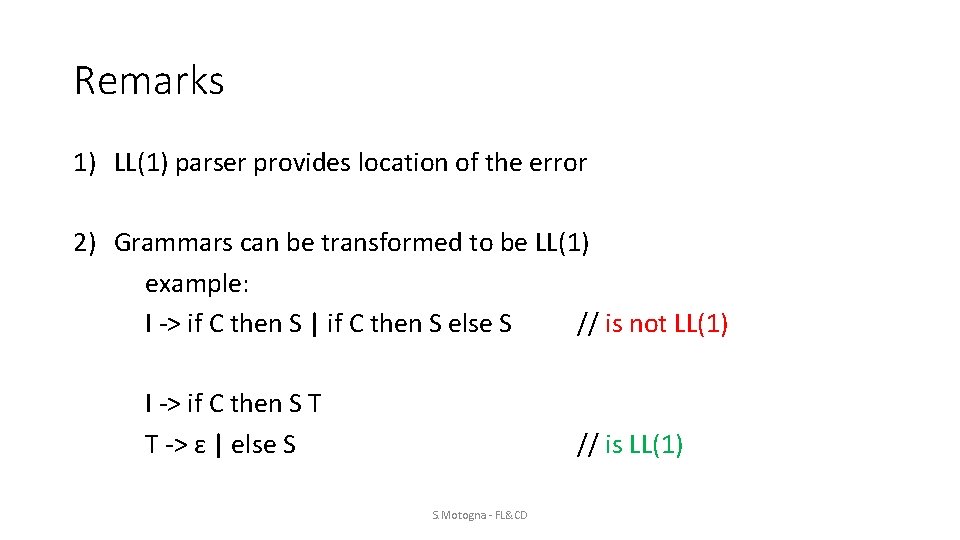 Remarks

1) LL(1) parser provides location of the error

2) Grammars can be transformed to be LL(1)
example:
I -> if C then S | if C then S else S // is not LL(1)

I -> if C then S T
T -> ε | else S // is LL(1)

S.Motogna - FL&CD